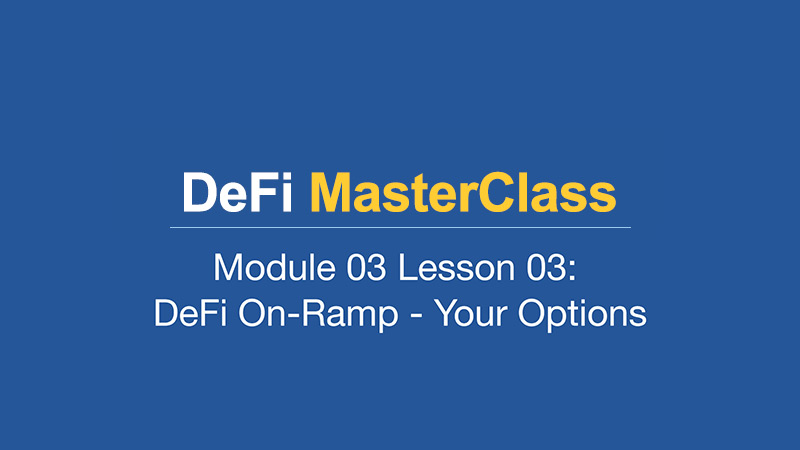 DeFi MasterClass

Module 03 Lesson 03:
DeFi On-Ramp - Your Options